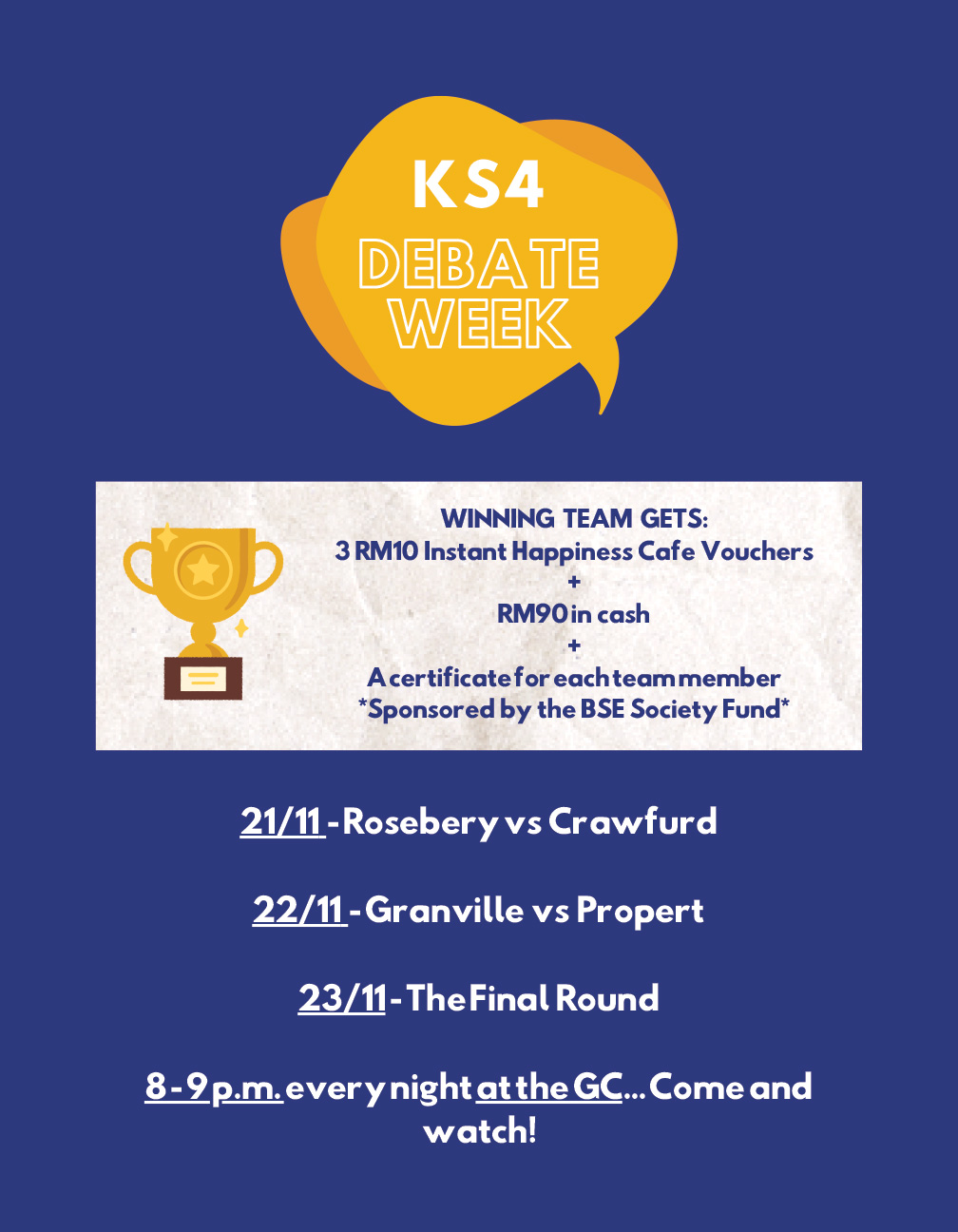 KS4
DEBATE
WEEK

WINNING TEAM GETS:
3 RM10 Instant Happiness Cafe Vouchers
+
RM90 in cash
+
A certificate for each team member
*Sponsored by the BSE Society Fund*

21/11 - Rosebery vs Crawfurd

22/11 - Granville vs Propert

23/11 - The Final Round

8 - 9 p.m. every night at the GC... Come and watch!